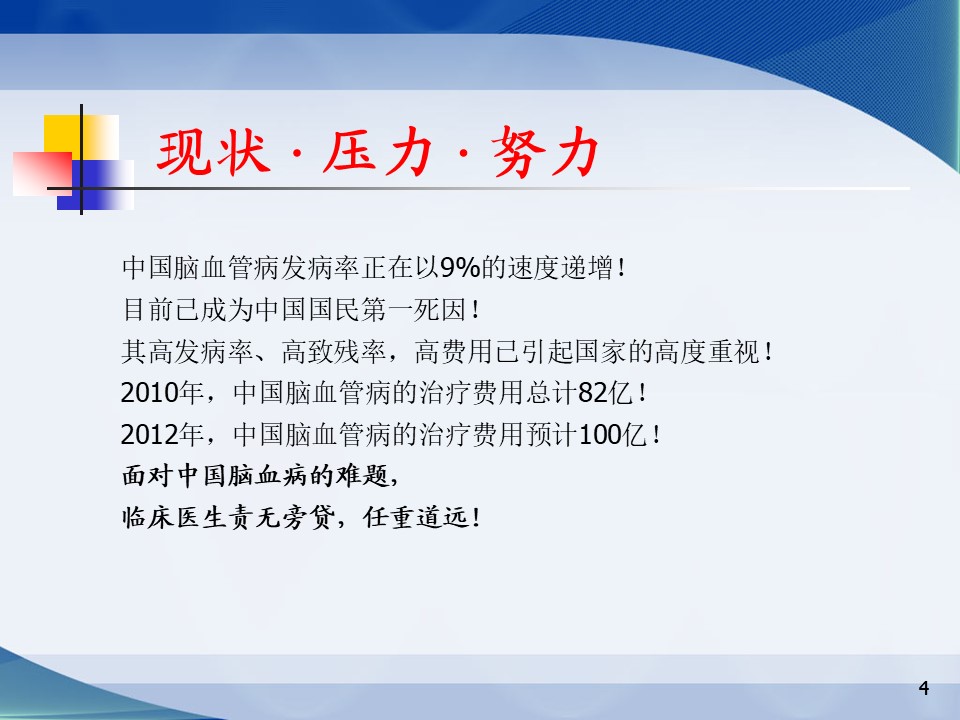 现状 · 压力 · 努力

中国脑血管病发病率正在以9%的速度递增！
目前已成为中国国民第一死因！
其高发病率、高致残率，高费用已引起国家的高度重视！
2010年，中国脑血管病的治疗费用总计82亿！
2012年，中国脑血管病的治疗费用预计100亿！
面对中国脑血病的难题，
临床医生责无旁贷，任重道远！

4